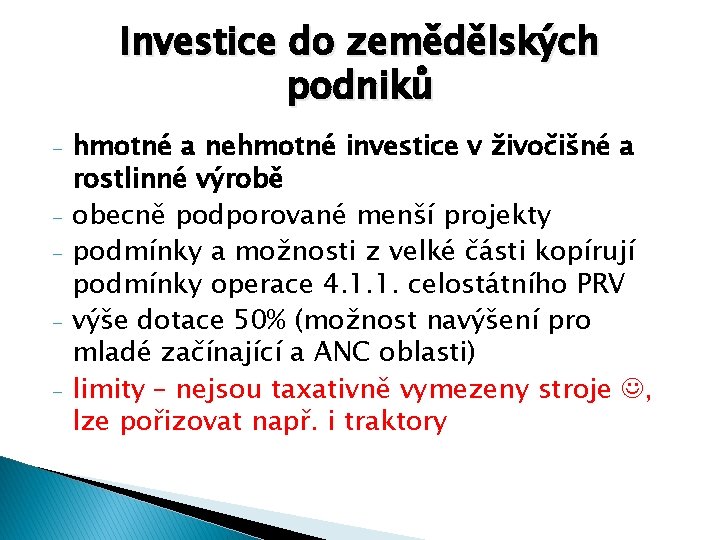 Investice do zemědělských podniků

- hmotné a nehmotné investice v živočišné a rostlinné výrobě
- obecně podporované menší projekty
- podmínky a možnosti z velké části kopírují podmínky operace 4.1.1. celostátního PRV
- výše dotace 50% (možnost navýšení pro mladé začínající a ANC oblasti)
- limity – nejsou taxativně vymezeny stroje ☺, lze pořizovat např. i traktory